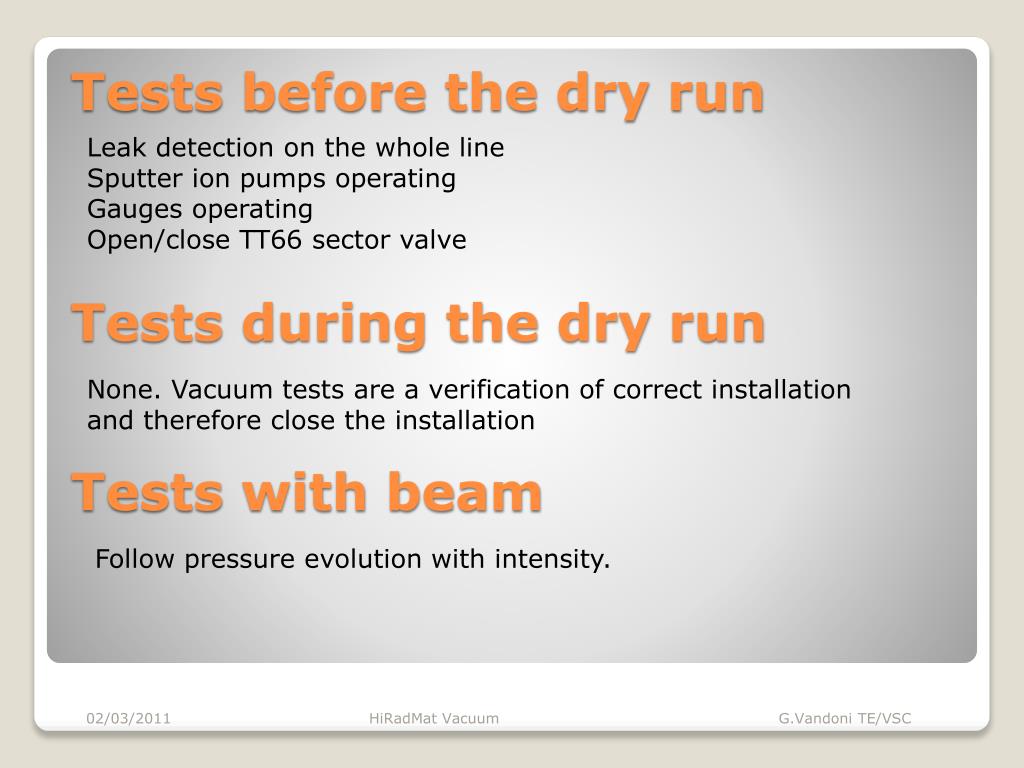 Tests before the dry run

Leak detection on the whole line
Sputter ion pumps operating
Gauges operating
Open/close TT66 sector valve

Tests during the dry run

None. Vacuum tests are a verification of correct installation and therefore close the installation

Tests with beam

Follow pressure evolution with intensity.

02/03/2011 HiRadMat Vacuum G.Vandoni TE/VSC